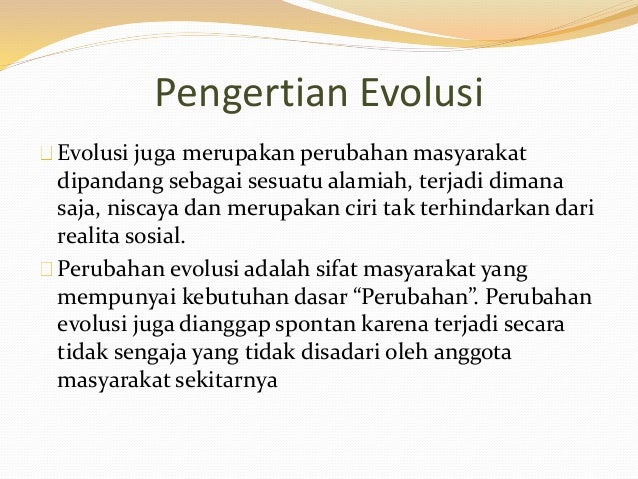 Pengertian Evolusi

Evolusi juga merupakan perubahan masyarakat dipandang sebagai sesuatu alamiah, terjadi dimana saja, niscaya dan merupakan ciri tak terhindarkan dari realita sosial.

Perubahan evolusi adalah sifat masyarakat yang mempunyai kebutuhan dasar “Perubahan”. Perubahan evolusi juga dianggap spontan karena terjadi secara tidak sengaja yang tidak disadari oleh anggota masyarakat sekitarnya